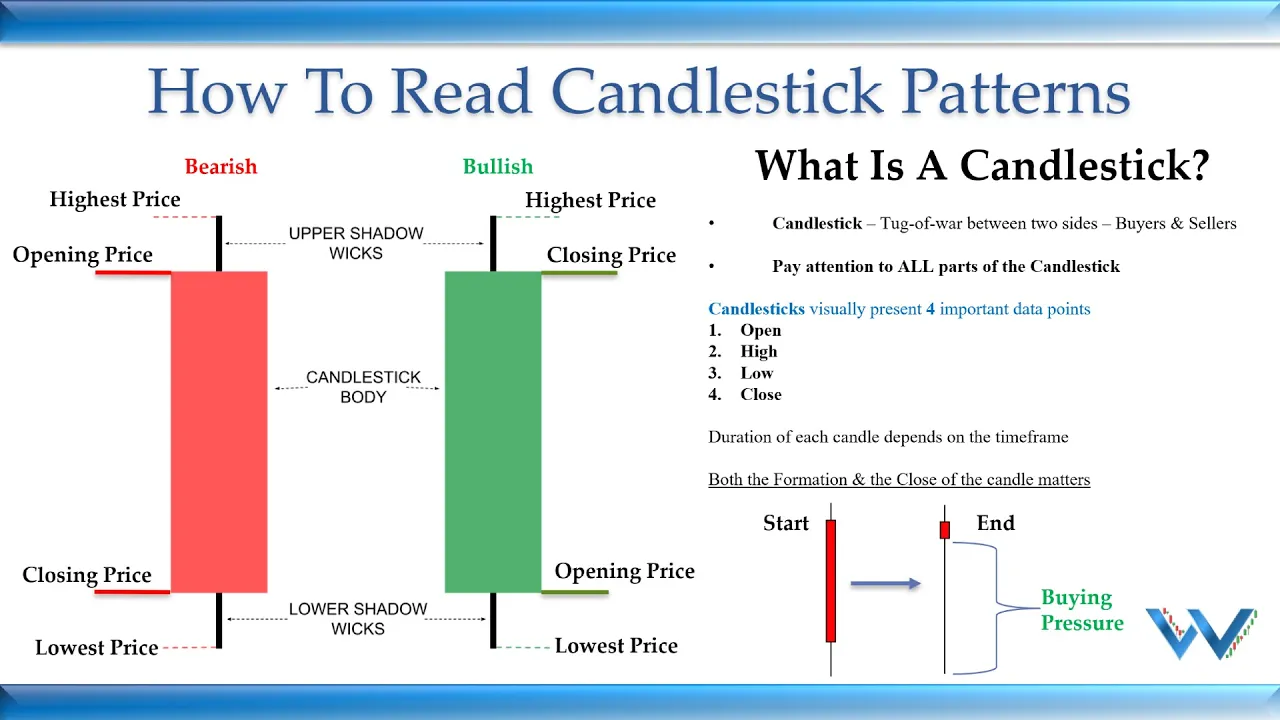 How To Read Candlestick Patterns

Bearish

Highest Price

Opening Price

Closing Price

Lowest Price

UPPER SHADOW WICKS

CANDLESTICK BODY

LOWER SHADOW WICKS

Bullish

Highest Price

Closing Price

Opening Price

Lowest Price

What Is A Candlestick?

• Candlestick – Tug-of-war between two sides – Buyers & Sellers

• Pay attention to ALL parts of the Candlestick

Candlesticks visually present 4 important data points
1. Open
2. High
3. Low
4. Close

Duration of each candle depends on the timeframe

Both the Formation & the Close of the candle matters

Start

End

Buying Pressure